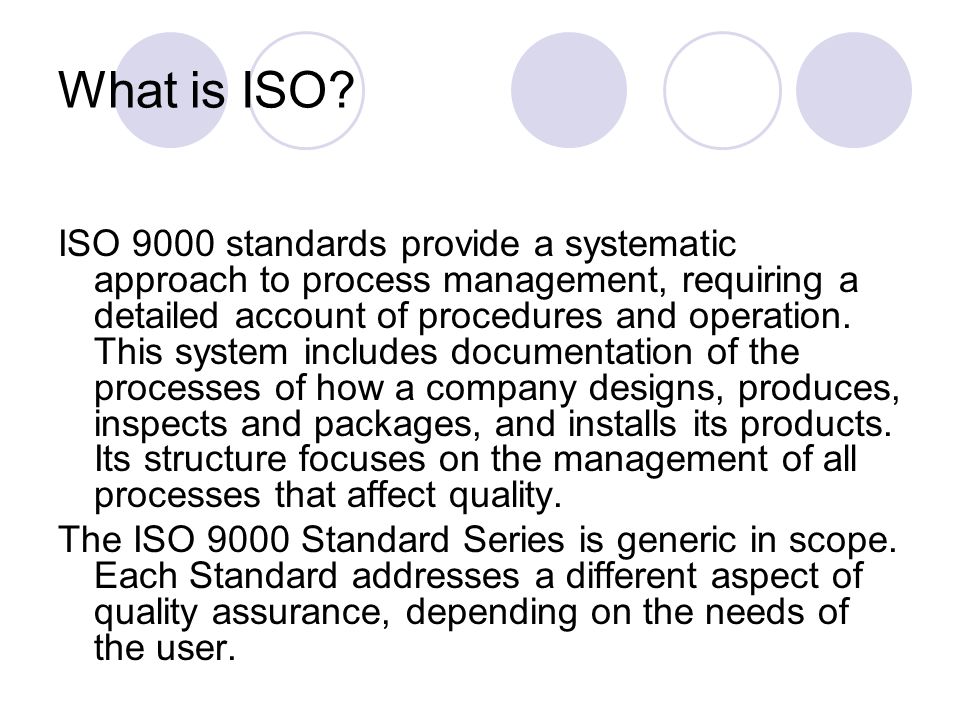 What is ISO?

ISO 9000 standards provide a systematic approach to process management, requiring a detailed account of procedures and operation. This system includes documentation of the processes of how a company designs, produces, inspects and packages, and installs its products. Its structure focuses on the management of all processes that affect quality.

The ISO 9000 Standard Series is generic in scope. Each Standard addresses a different aspect of quality assurance, depending on the needs of the user.